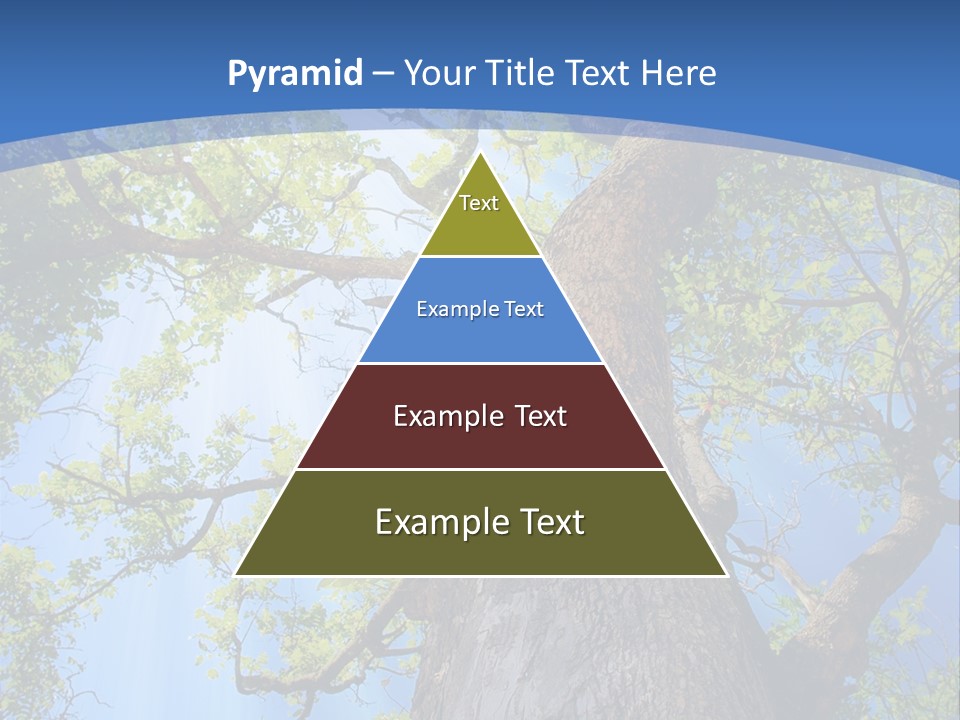 Pyramid – Your Title Text Here

Text

Example Text

Example Text

Example Text